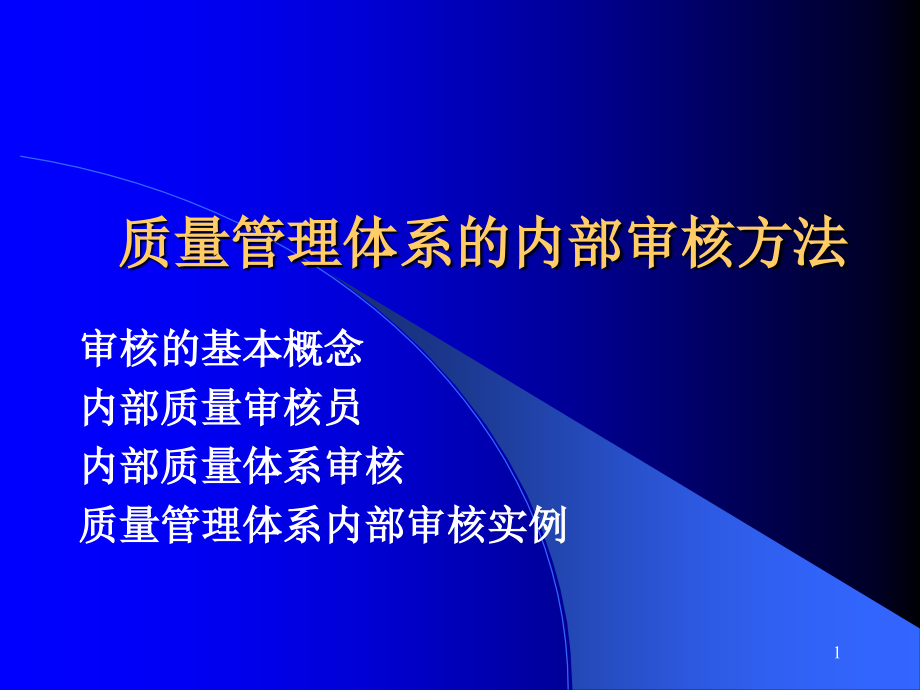 质量管理体系的内部审核方法

审核的基本概念
内部质量审核员
内部质量体系审核
质量管理体系内部审核实例

1